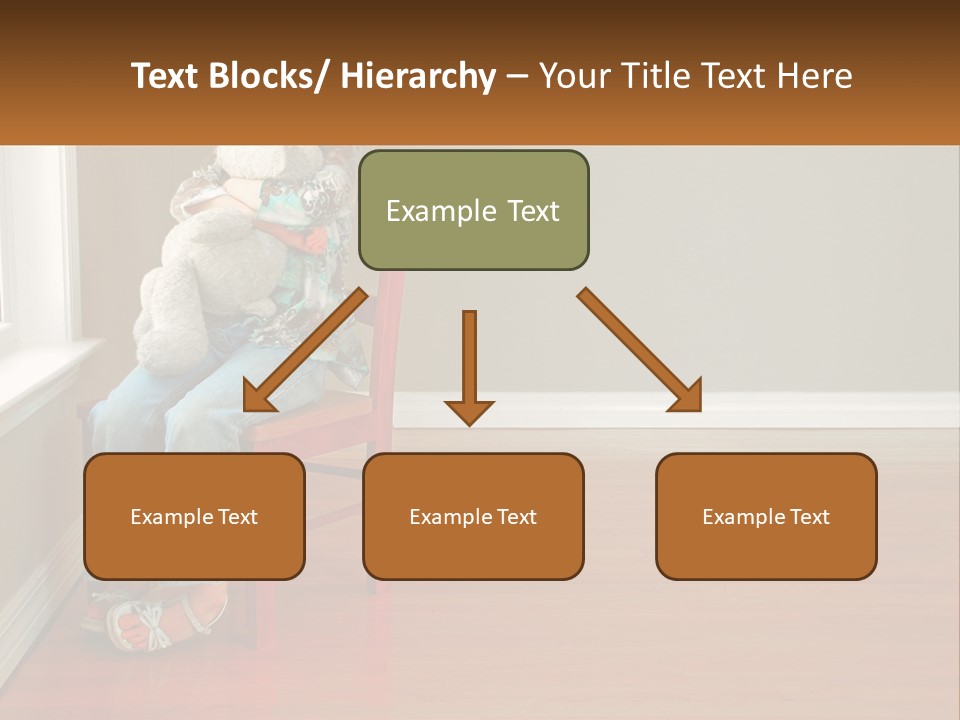 Text Blocks/ Hierarchy – Your Title Text Here

Example Text

Example Text

Example Text

Example Text